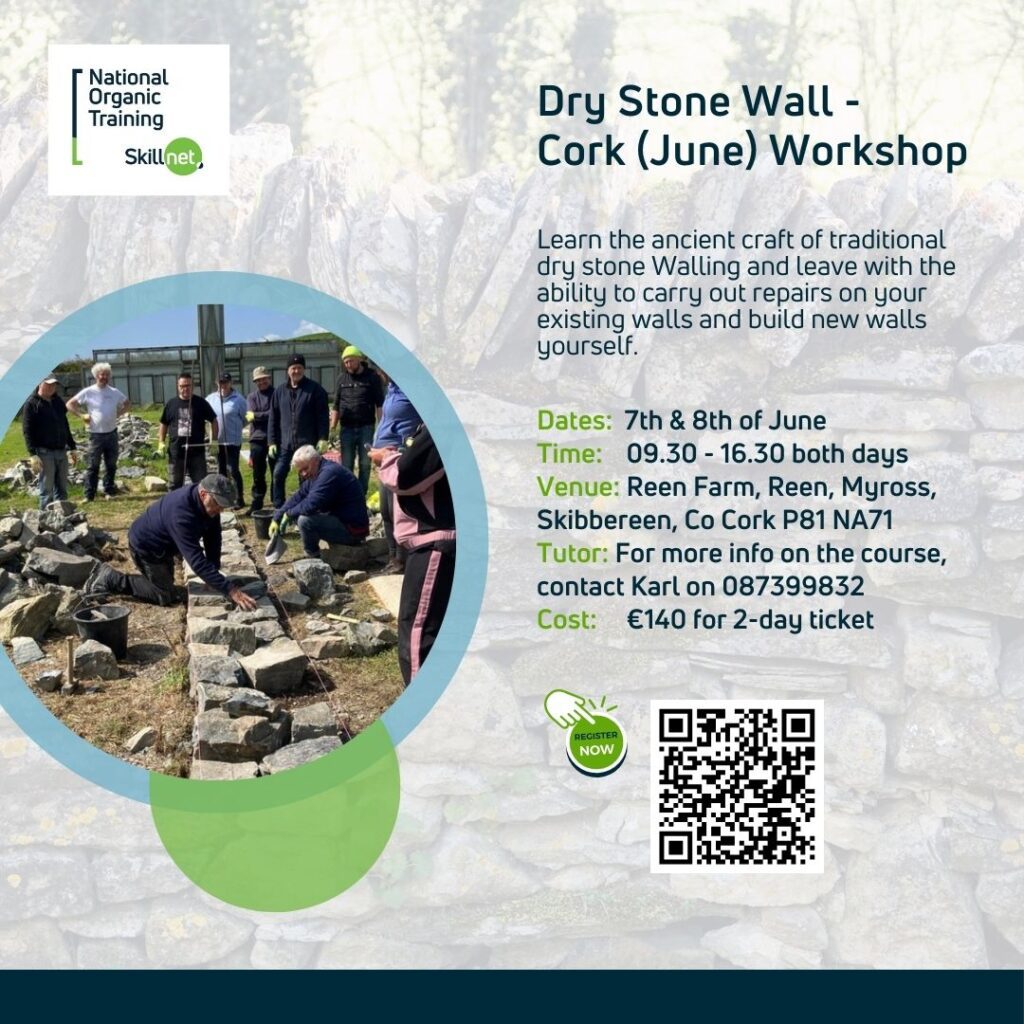 National Organic Training
Skillnet

Dry Stone Wall - Cork (June) Workshop

Learn the ancient craft of traditional dry stone Walling and leave with the ability to carry out repairs on your existing walls and build new walls yourself.

Dates: 7th & 8th of June
Time: 09.30 - 16.30 both days
Venue: Reen Farm, Reen, Myross, Skibbereen, Co Cork P81 NA71
Tutor: For more info on the course, contact Karl on 087399832
Cost: €140 for 2-day ticket

REGISTER NOW